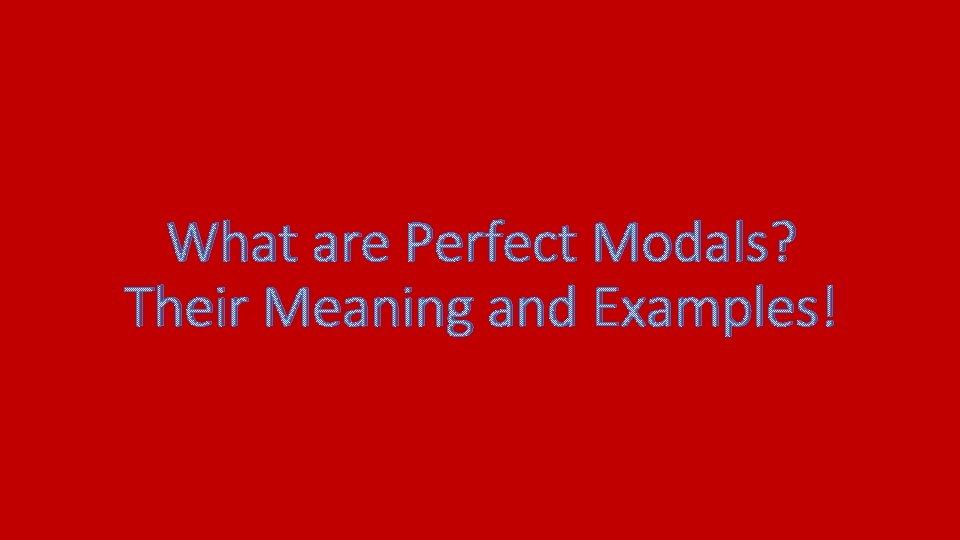 What are Perfect Modals?
Their Meaning and Examples!